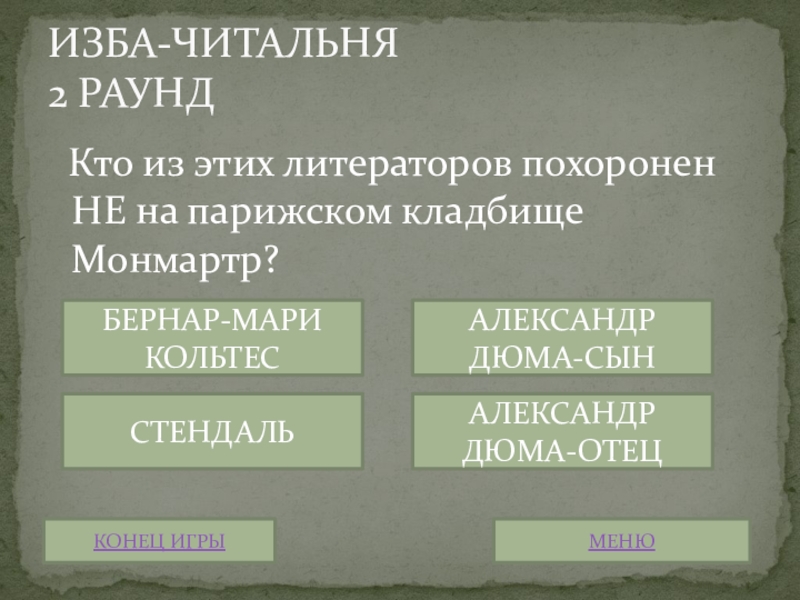 ИЗБА-ЧИТАЛЬНЯ
2 РАУНД

Кто из этих литераторов похоронен НЕ на парижском кладбище Монмартр?

БЕРНАР-МАРИ КОЛЬТЕС

АЛЕКСАНДР ДЮМА-СЫН

СТЕНДАЛЬ

АЛЕКСАНДР ДЮМА-ОТЕЦ

КОНЕЦ ИГРЫ

МЕНЮ